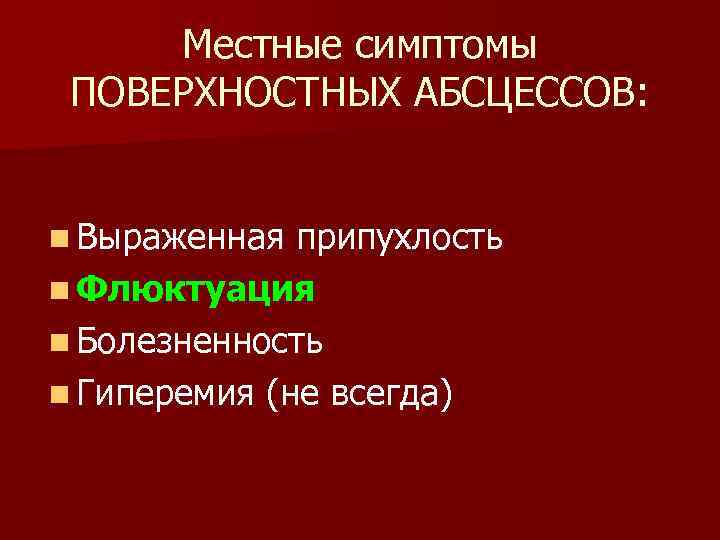 Местные симптомы ПОВЕРХНОСТНЫХ АБСЦЕССОВ:

- Выраженная припухлость
- Флюктуация
- Болезненность
- Гиперемия (не всегда)